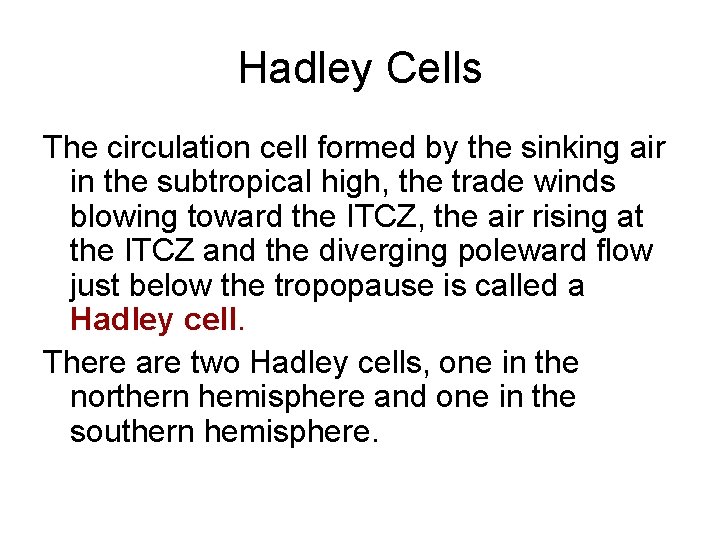 Hadley Cells

The circulation cell formed by the sinking air in the subtropical high, the trade winds blowing toward the ITCZ, the air rising at the ITCZ and the diverging poleward flow just below the tropopause is called a Hadley cell.

There are two Hadley cells, one in the northern hemisphere and one in the southern hemisphere.